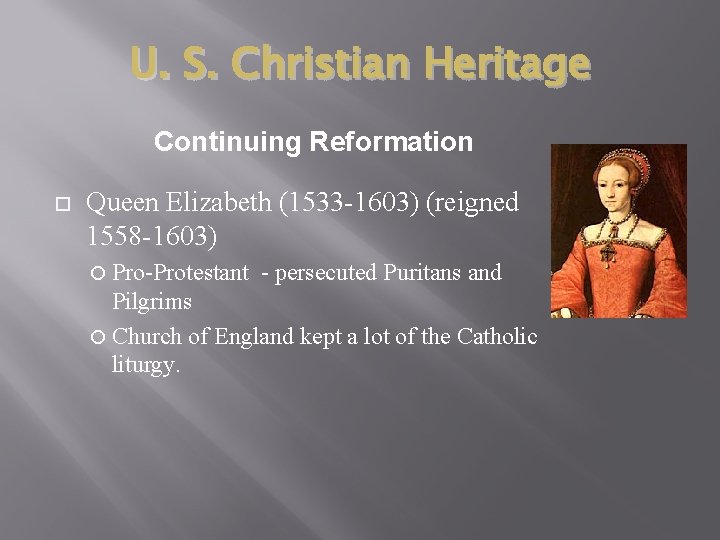 U. S. Christian Heritage

Continuing Reformation

Queen Elizabeth (1533-1603) (reigned 1558-1603)

Pro-Protestant - persecuted Puritans and Pilgrims

Church of England kept a lot of the Catholic liturgy.